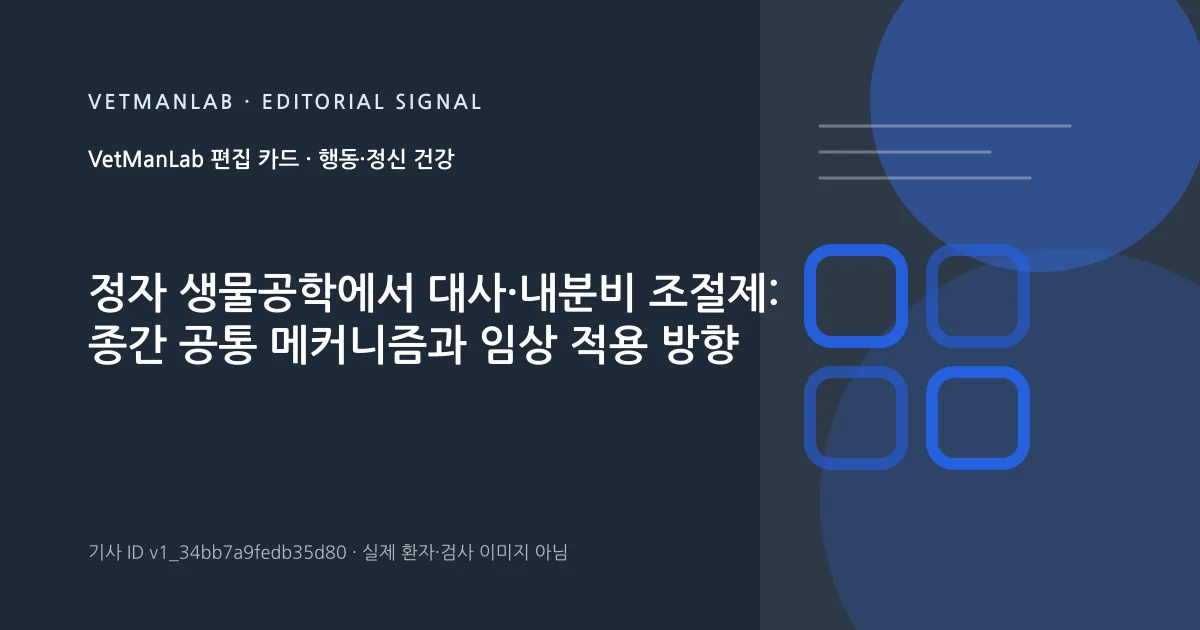 VETMANLAB · EDITORIAL SIGNAL

VetManLab 편집 카드 · 행동·정신 건강

정자 생물공학에서 대사·내분비 조절제: 종간 공통 메커니즘과 임상 적용 방향

기사 ID v1_34bb7a9fedb35d80 · 실제 환자·검사 이미지 아님